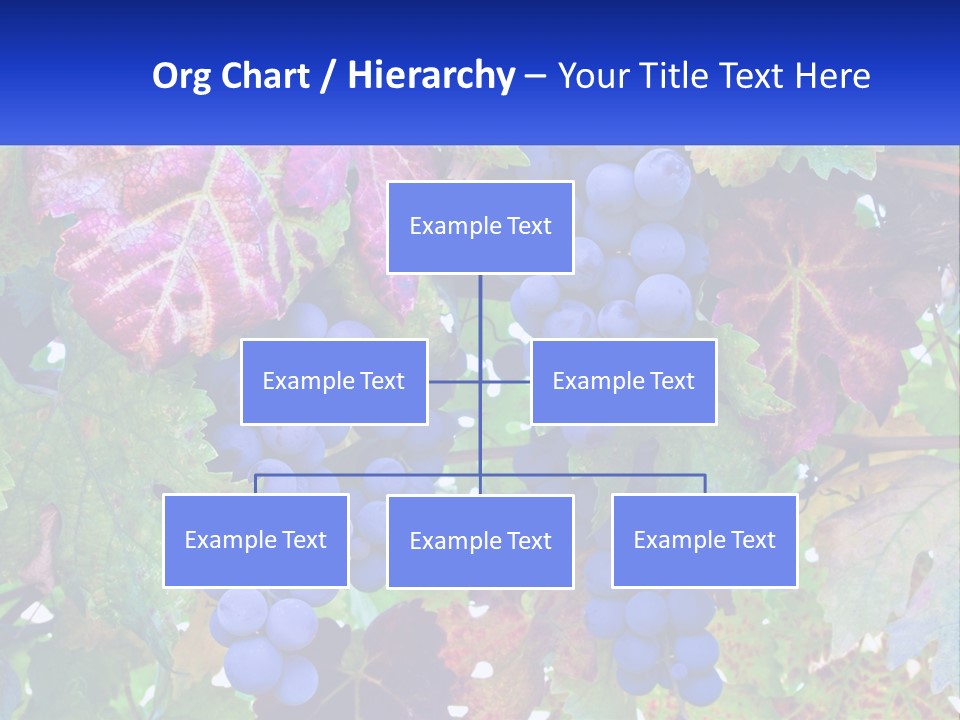 Org Chart / Hierarchy – Your Title Text Here

Example Text

Example Text

Example Text

Example Text

Example Text

Example Text